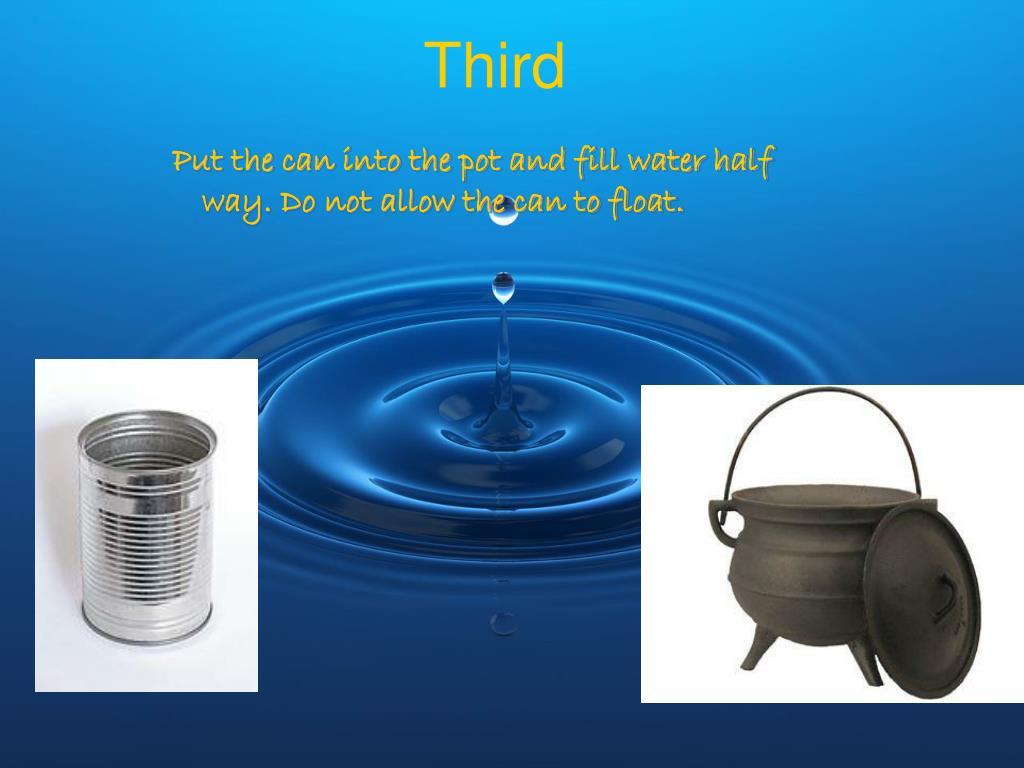 Third

Put the can into the pot and fill water half way. Do not allow the can to float.